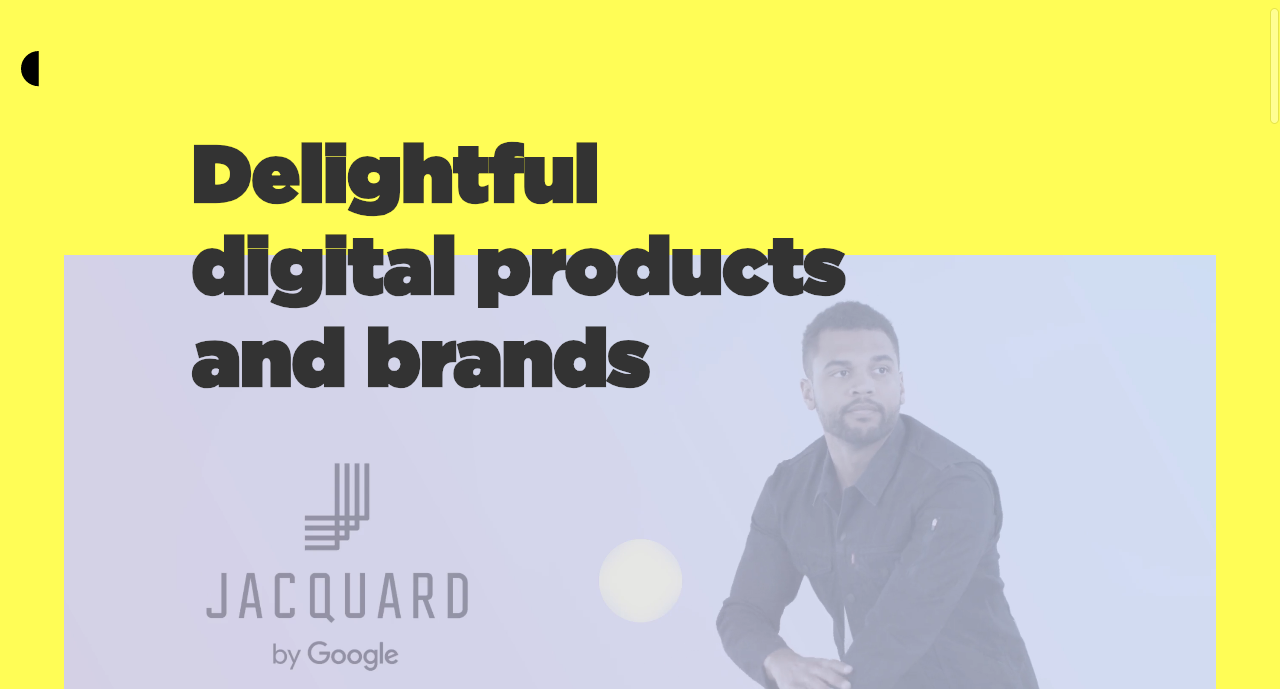 Delightful digital products and brands

JACQUARD
by Google